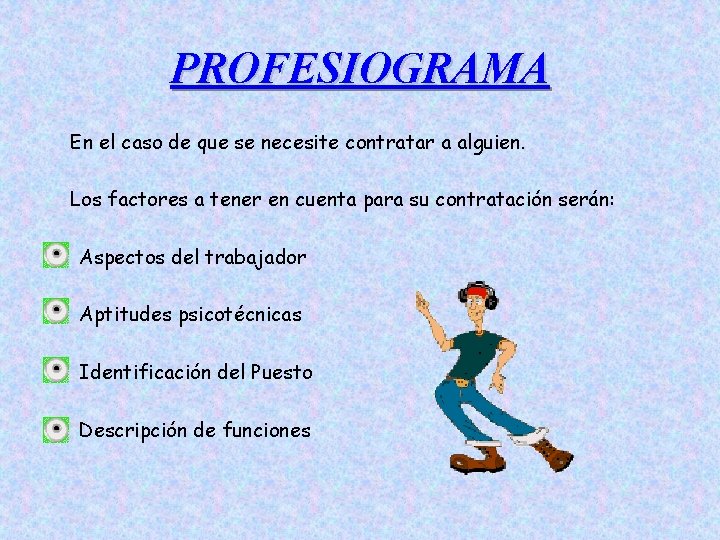 PROFESIOGRAMA

En el caso de que se necesite contratar a alguien.

Los factores a tener en cuenta para su contratación serán:

Aspectos del trabajador

Aptitudes psicotécnicas

Identificación del Puesto

Descripción de funciones